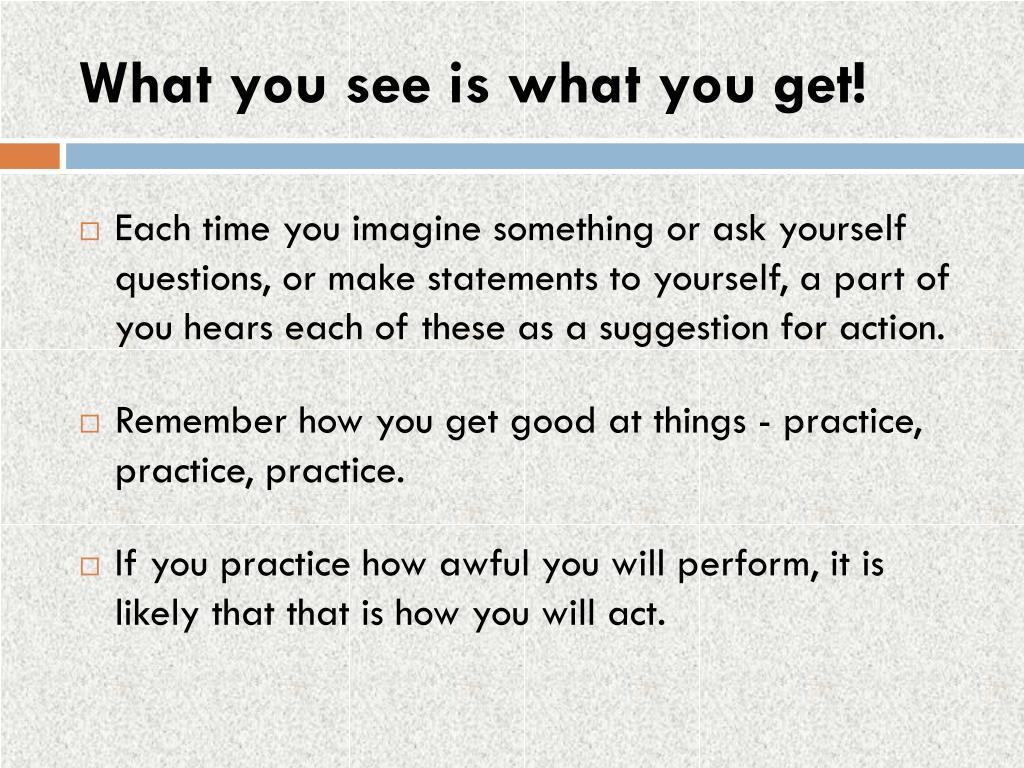 What you see is what you get!

□ Each time you imagine something or ask yourself questions, or make statements to yourself, a part of you hears each of these as a suggestion for action.

□ Remember how you get good at things - practice, practice, practice.

□ If you practice how awful you will perform, it is likely that that is how you will act.